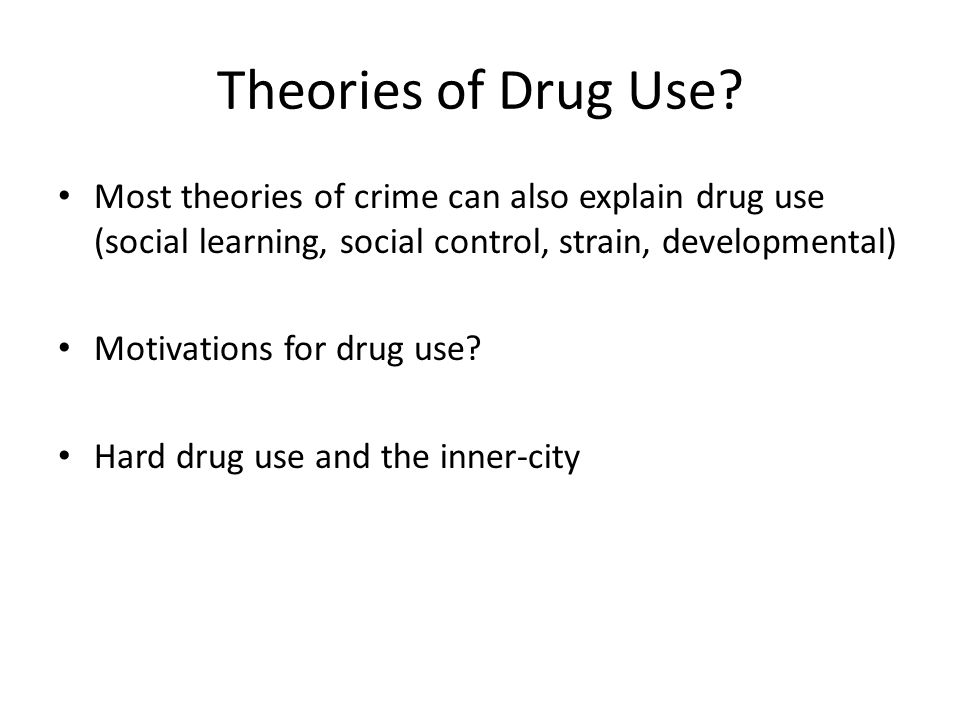 Theories of Drug Use?

• Most theories of crime can also explain drug use (social learning, social control, strain, developmental)

• Motivations for drug use?

• Hard drug use and the inner-city